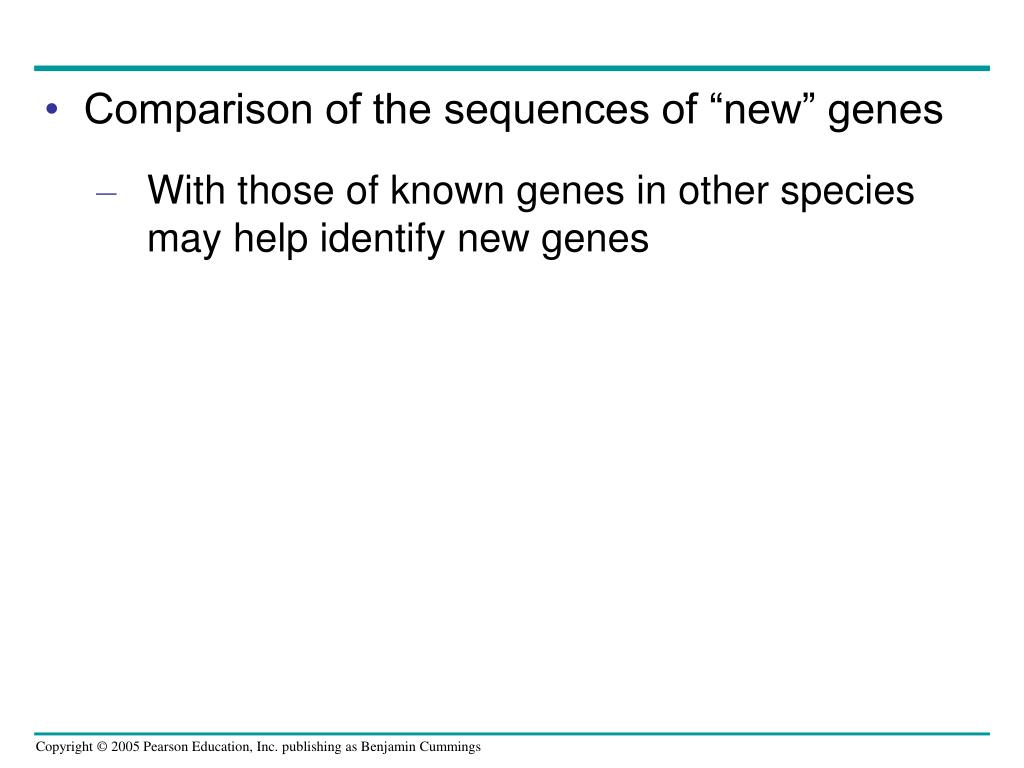 • Comparison of the sequences of “new” genes

– With those of known genes in other species may help identify new genes

Copyright © 2005 Pearson Education, Inc. publishing as Benjamin Cummings